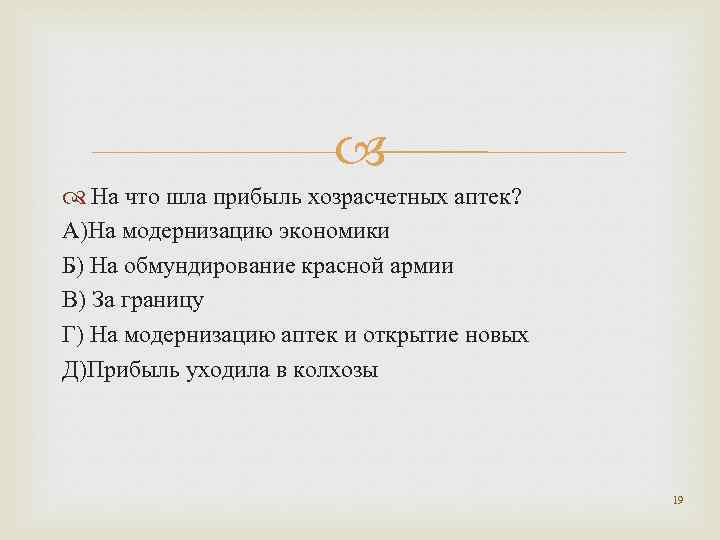 На что шла прибыль хозрасчетных аптек?
А)На модернизацию экономики
Б) На обмундирование красной армии
В) За границу
Г) На модернизацию аптек и открытие новых
Д)Прибыль уходила в колхозы

19